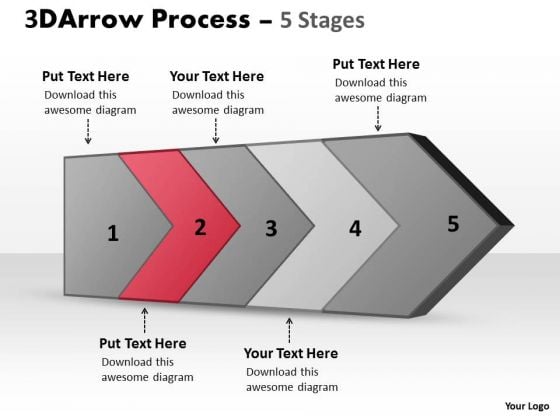 3DArrow Process – 5 Stages

Put Text Here
Download this awesome diagram

Your Text Here
Download this awesome diagram

Put Text Here
Download this awesome diagram

1

2

3

4

5

Put Text Here
Download this awesome diagram

Your Text Here
Download this awesome diagram

Your Logo